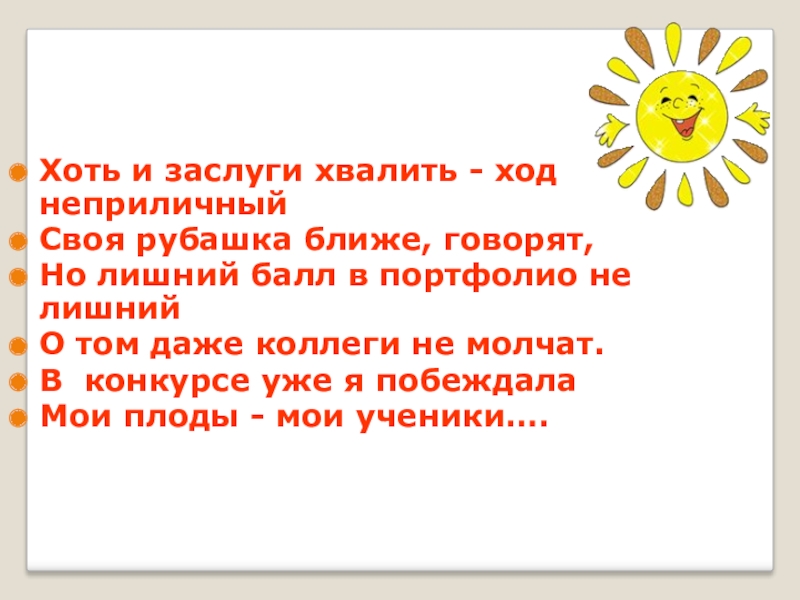 Хоть и заслуги хвалить - ход неприличный
Своя рубашка ближе, говорят,
Но лишний балл в портфолио не лишний
О том даже коллеги не молчат.
В конкурсе уже я побеждала
Мои плоды - мои ученики….